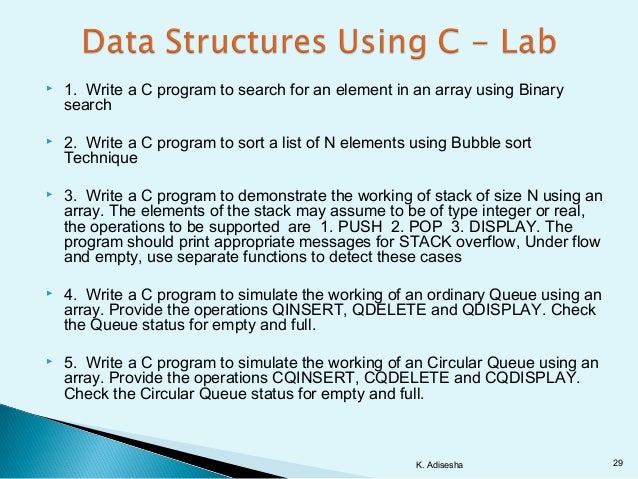 Data Structures Using C - Lab

1. Write a C program to search for an element in an array using Binary search

2. Write a C program to sort a list of N elements using Bubble sort Technique

3. Write a C program to demonstrate the working of stack of size N using an array. The elements of the stack may assume to be of type integer or real, the operations to be supported are 1. PUSH 2. POP 3. DISPLAY. The program should print appropriate messages for STACK overflow, Under flow and empty, use separate functions to detect these cases

4. Write a C program to simulate the working of an ordinary Queue using an array. Provide the operations QINSERT, QDELETE and QDISPLAY. Check the Queue status for empty and full.

5. Write a C program to simulate the working of an Circular Queue using an array. Provide the operations CQINSERT, CQDELETE and CQDISPLAY. Check the Circular Queue status for empty and full.

K. Adisesha

29